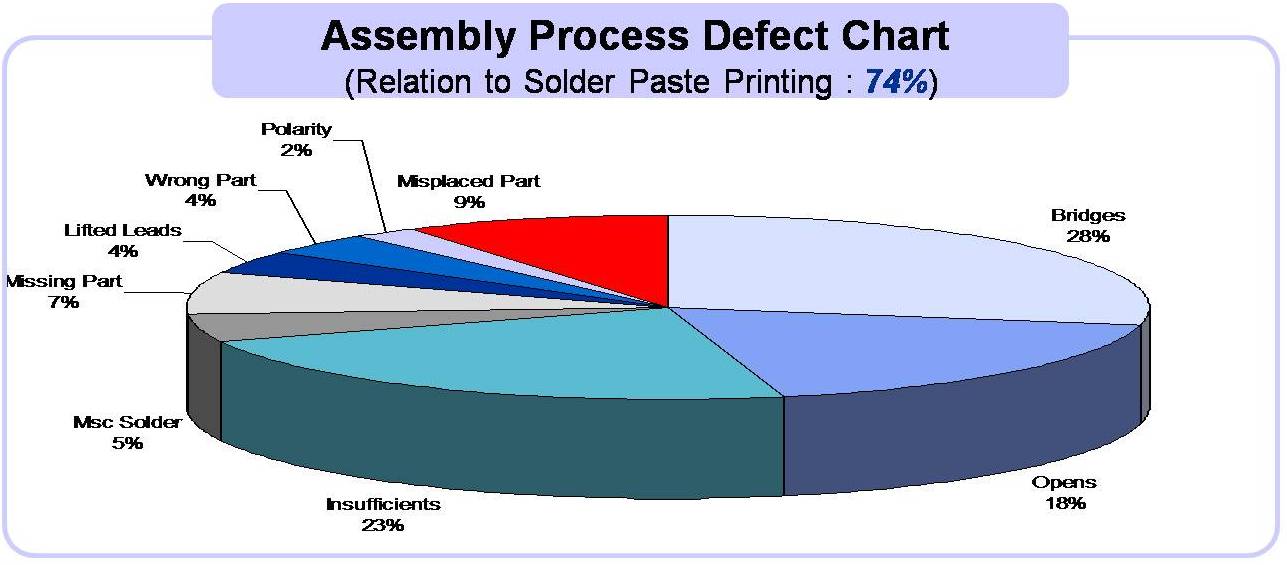 Assembly Process Defect Chart
(Relation to Solder Paste Printing : 74%)

Polarity
2%

Wrong Part
4%

Misplaced Part
9%

Lifted Leads
4%

Missing Part
7%

Bridges
28%

Msc Solder
5%

Insufficients
23%

Opens
18%